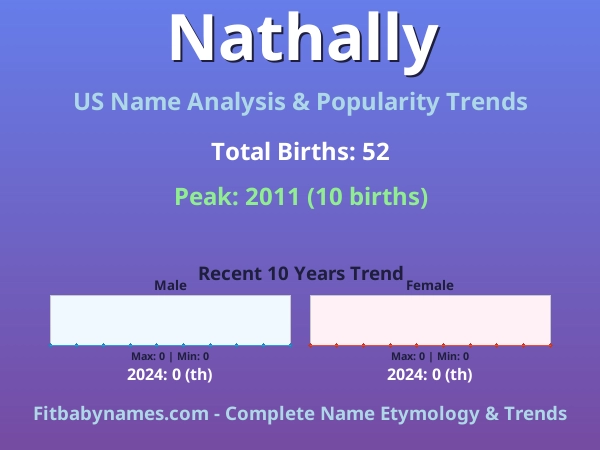 Nathally

US Name Analysis & Popularity Trends

Total Births: 52

Peak: 2011 (10 births)

Recent 10 Years Trend

Male

Max: 0 | Min: 0

2024: 0 (th)

Female

Max: 0 | Min: 0

2024: 0 (th)

Fitbabynames.com - Complete Name Etymology & Trends